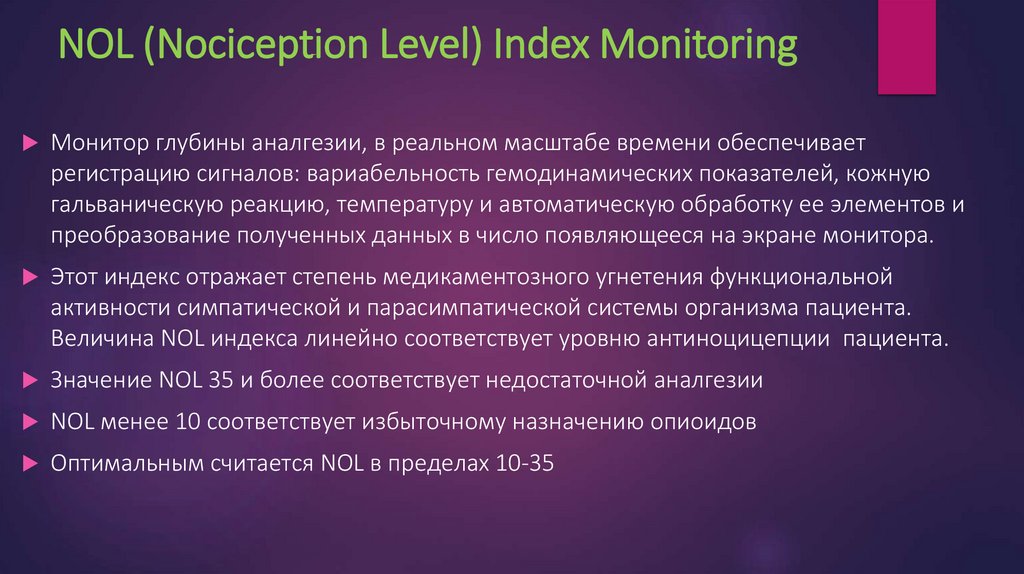 NOL (Nociception Level) Index Monitoring

Монитор глубины аналгезии, в реальном масштабе времени обеспечивает регистрацию сигналов: вариабельность гемодинамических показателей, кожную гальваническую реакцию, температуру и автоматическую обработку ее элементов и преобразование полученных данных в число появляющееся на экране монитора.

Этот индекс отражает степень медикаментозного угнетения функциональной активности симпатической и парасимпатической системы организма пациента. Величина NOL индекса линейно соответствует уровню антиноцицепции пациента.

Значение NOL 35 и более соответствует недостаточной аналгезии

NOL менее 10 соответствует избыточному назначению опиоидов

Оптимальным считается NOL в пределах 10-35